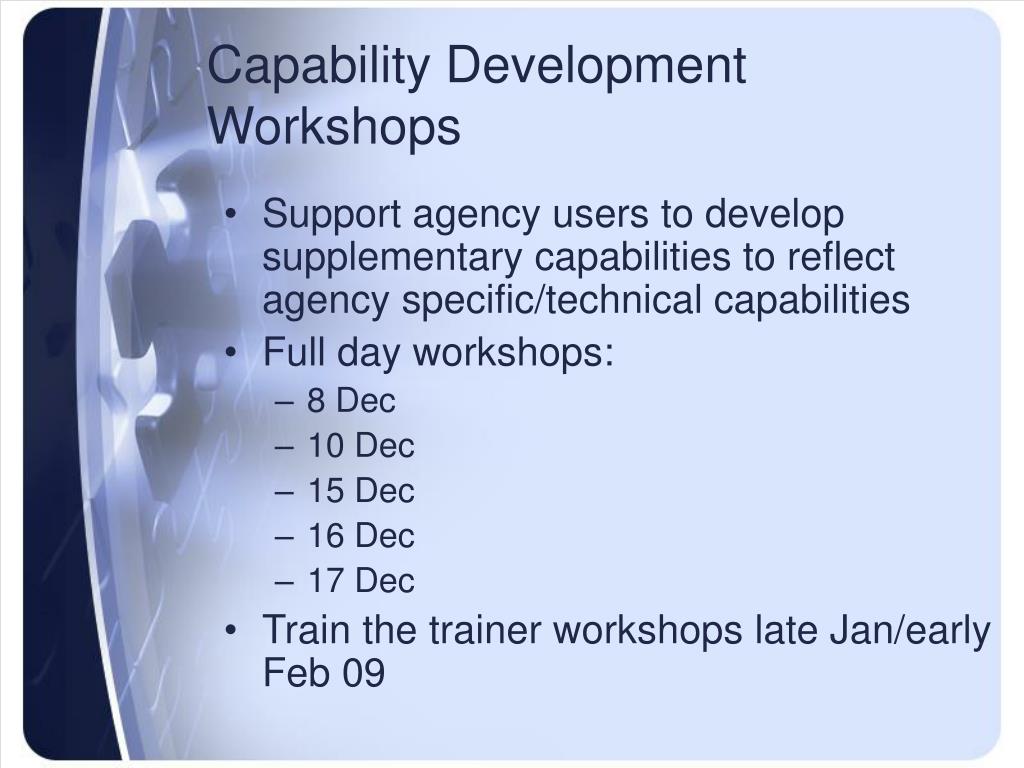 Capability Development Workshops

• Support agency users to develop supplementary capabilities to reflect agency specific/technical capabilities
• Full day workshops:
– 8 Dec
– 10 Dec
– 15 Dec
– 16 Dec
– 17 Dec
• Train the trainer workshops late Jan/early Feb 09